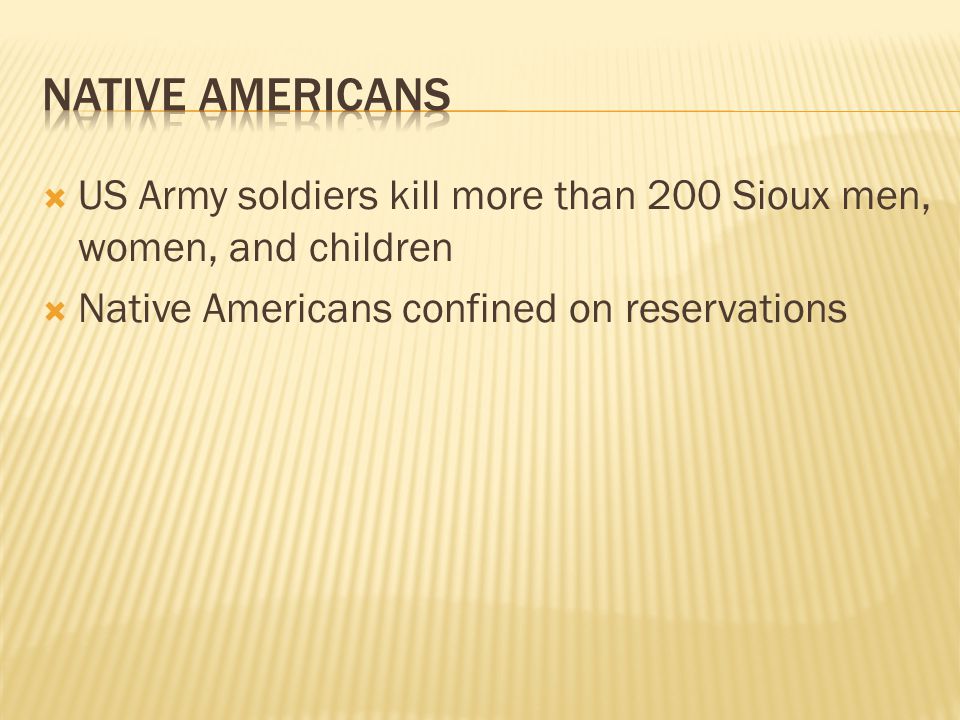 NATIVE AMERICANS

US Army soldiers kill more than 200 Sioux men, women, and children

Native Americans confined on reservations